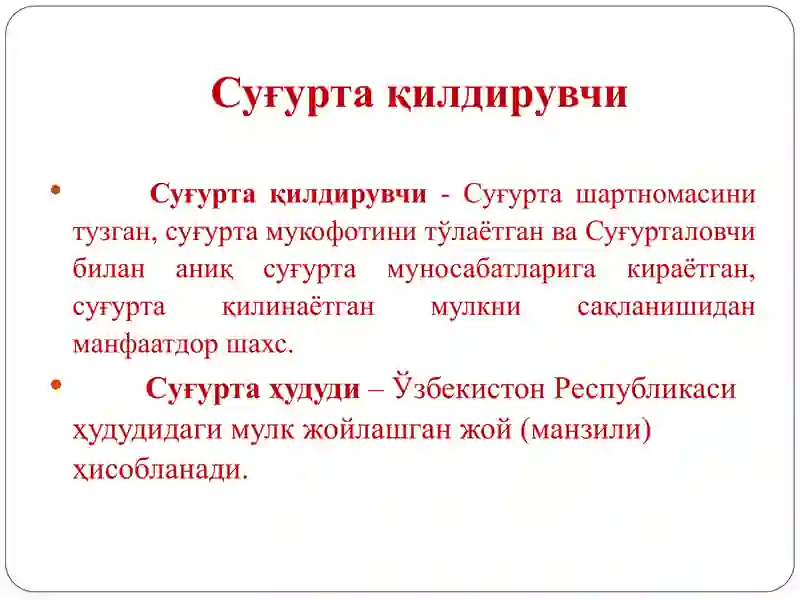 Суғурта қилдирувчи

• Суғурта қилдирувчи - Суғурта шартномасини тузган, суғурта мукофотини тўлаётган ва Суғурталовчи билан аниқ суғурта муносабатларига кираётган, суғурта қилинаётган мулкни сақланишидан манфаатдор шахс.

• Суғурта ҳудуди – Ўзбекистон Республикаси ҳудудидаги мулк жойлашган жой (манзили) ҳисобланади.